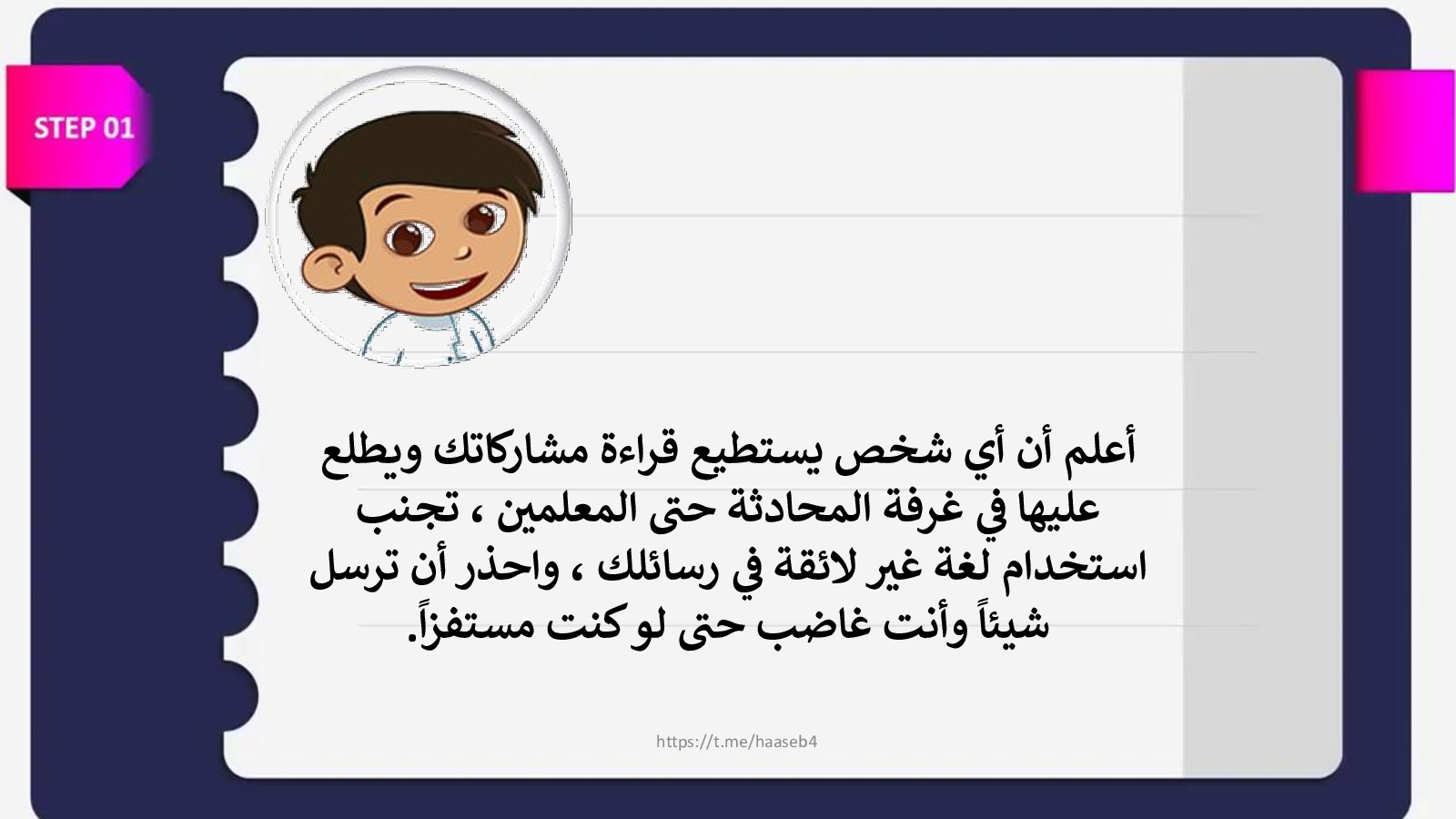 STEP 01

أعلم أن أي شخص يستطيع قراءة مشاركاتك ويطلع عليها في غرفة المحادثة حتى المعلمين ، تجنب استخدام لغة غير لائقة في رسائلك ، واحذر أن ترسل شيئاً وأنت غاضب حتى لو كنت مستفزاً.

https://t.me/haaseb4